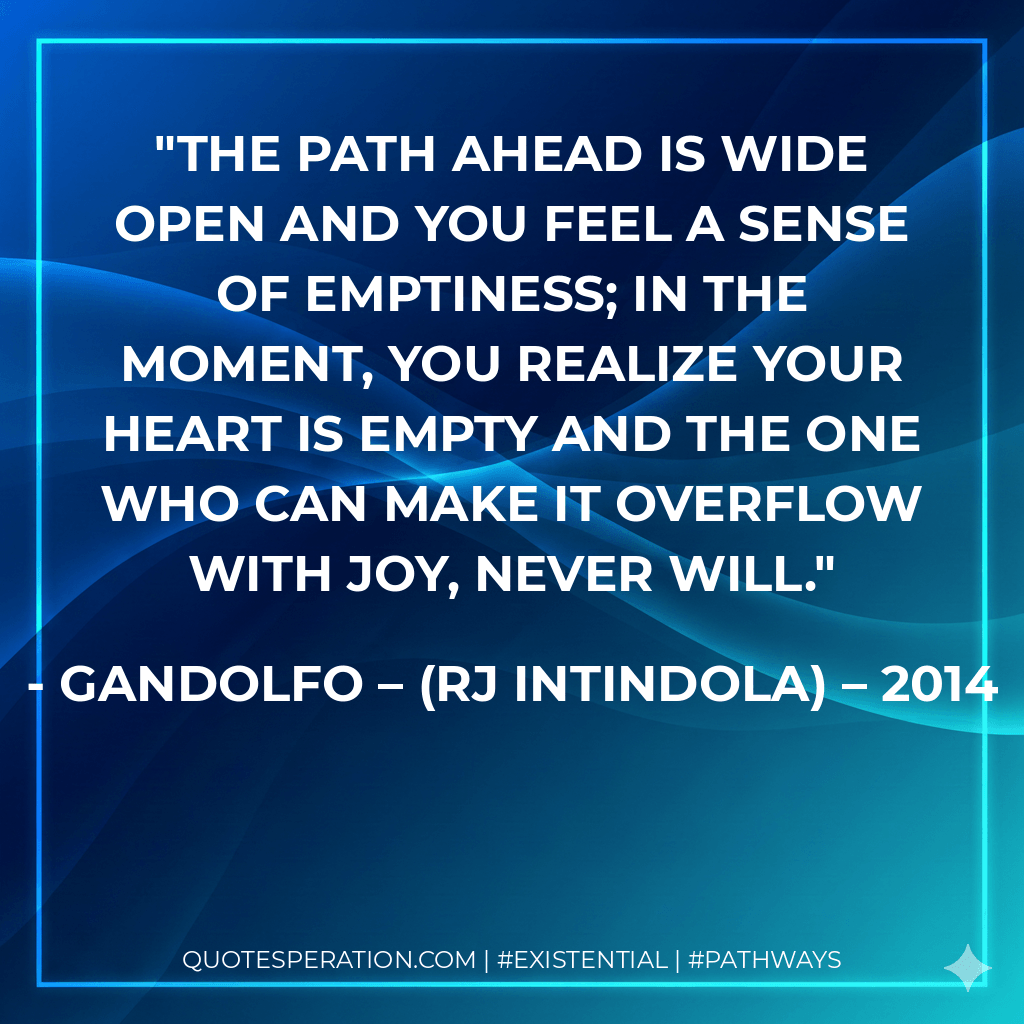 "THE PATH AHEAD IS WIDE OPEN AND YOU FEEL A SENSE OF EMPTINESS; IN THE MOMENT, YOU REALIZE YOUR HEART IS EMPTY AND THE ONE WHO CAN MAKE IT OVERFLOW WITH JOY, NEVER WILL."

- GANDOLFO – (RJ INTINDOLA) – 2014

QUOTESPERATION.COM | #EXISTENTIAL | #PATHWAYS